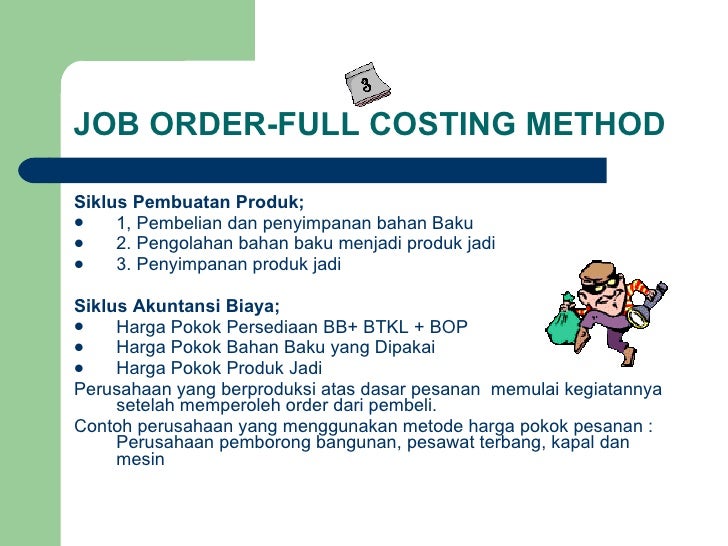 3

JOB ORDER-FULL COSTING METHOD

Siklus Pembuatan Produk;
- 1, Pembelian dan penyimpanan bahan Baku
- 2. Pengolahan bahan baku menjadi produk jadi
- 3. Penyimpanan produk jadi

Siklus Akuntansi Biaya;
- Harga Pokok Persediaan BB+ BTKL + BOP
- Harga Pokok Bahan Baku yang Dipakai
- Harga Pokok Produk Jadi

Perusahaan yang berproduksi atas dasar pesanan memulai kegiatannya setelah memperoleh order dari pembeli.

Contoh perusahaan yang menggunakan metode harga pokok pesanan : Perusahaan pemborong bangunan, pesawat terbang, kapal dan mesin